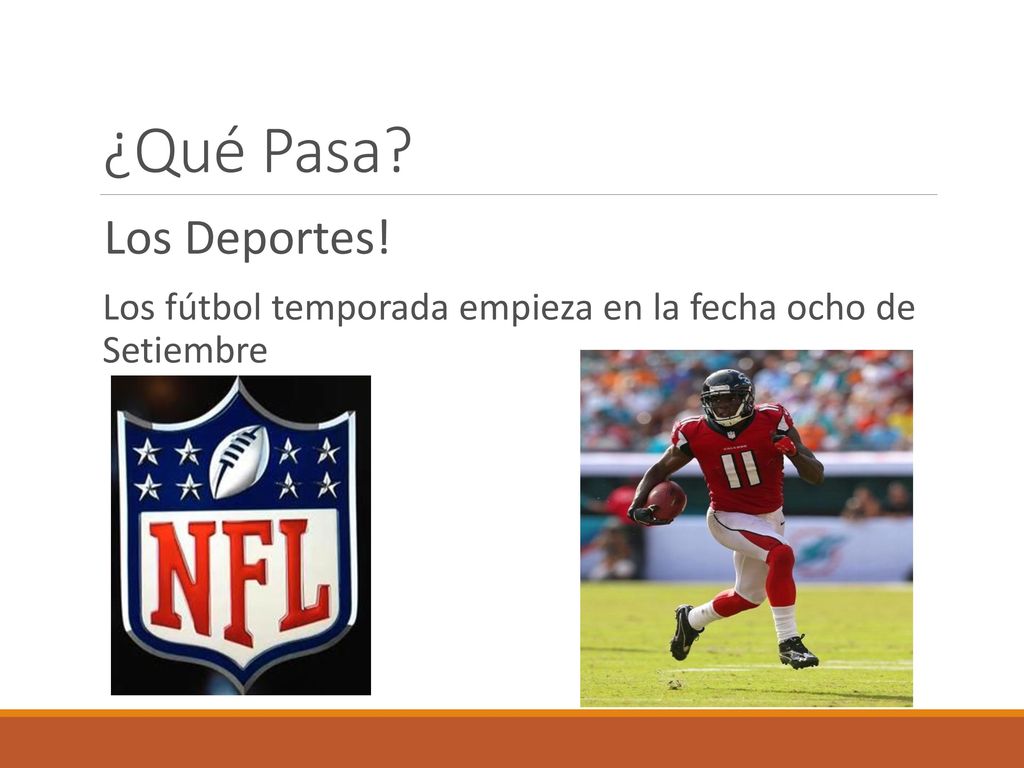 ¿Qué Pasa?

Los Deportes!

Los fútbol temporada empieza en la fecha ocho de Setiembre

NFL

11